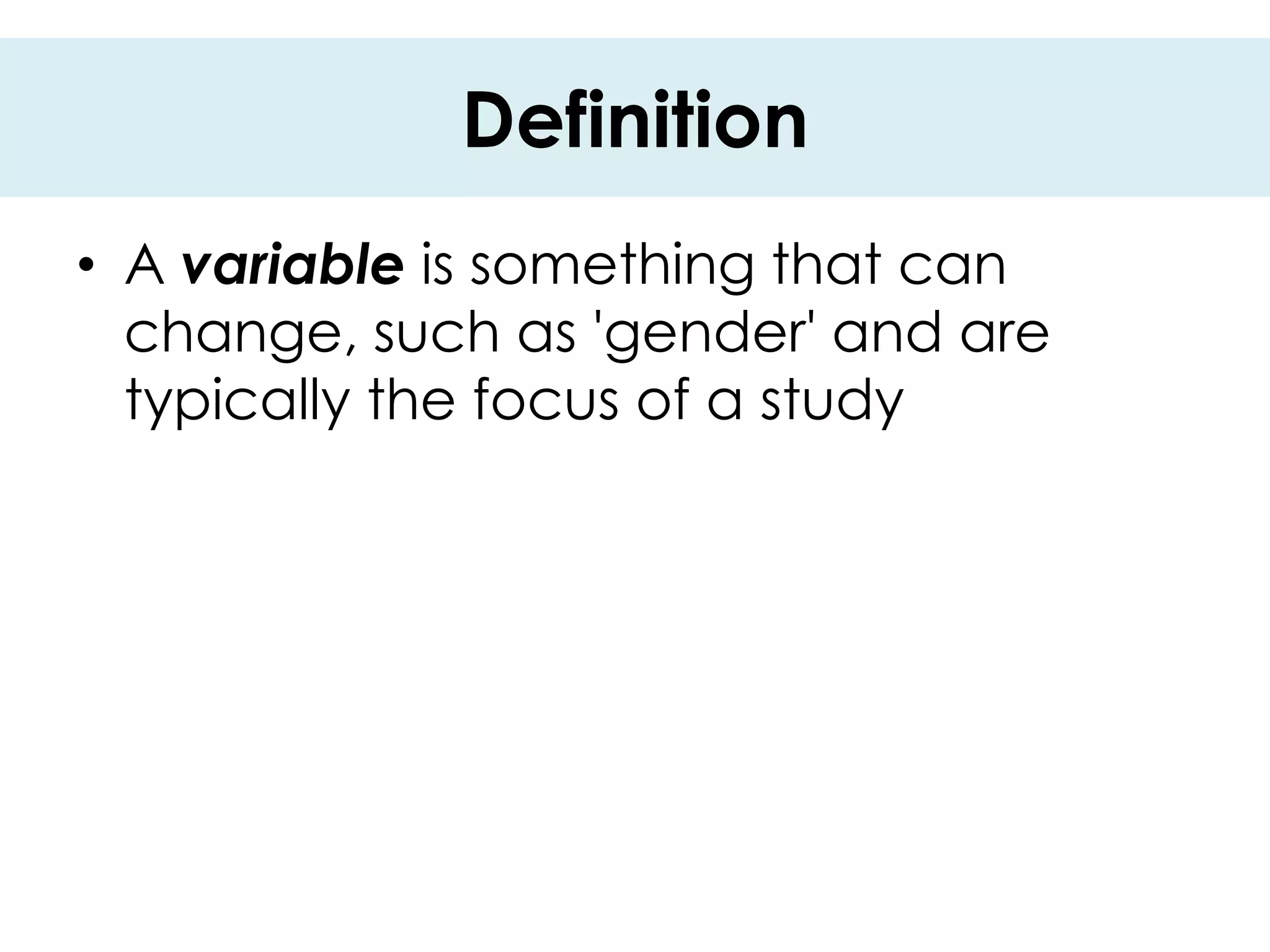 Definition

• A variable is something that can change, such as 'gender' and are typically the focus of a study